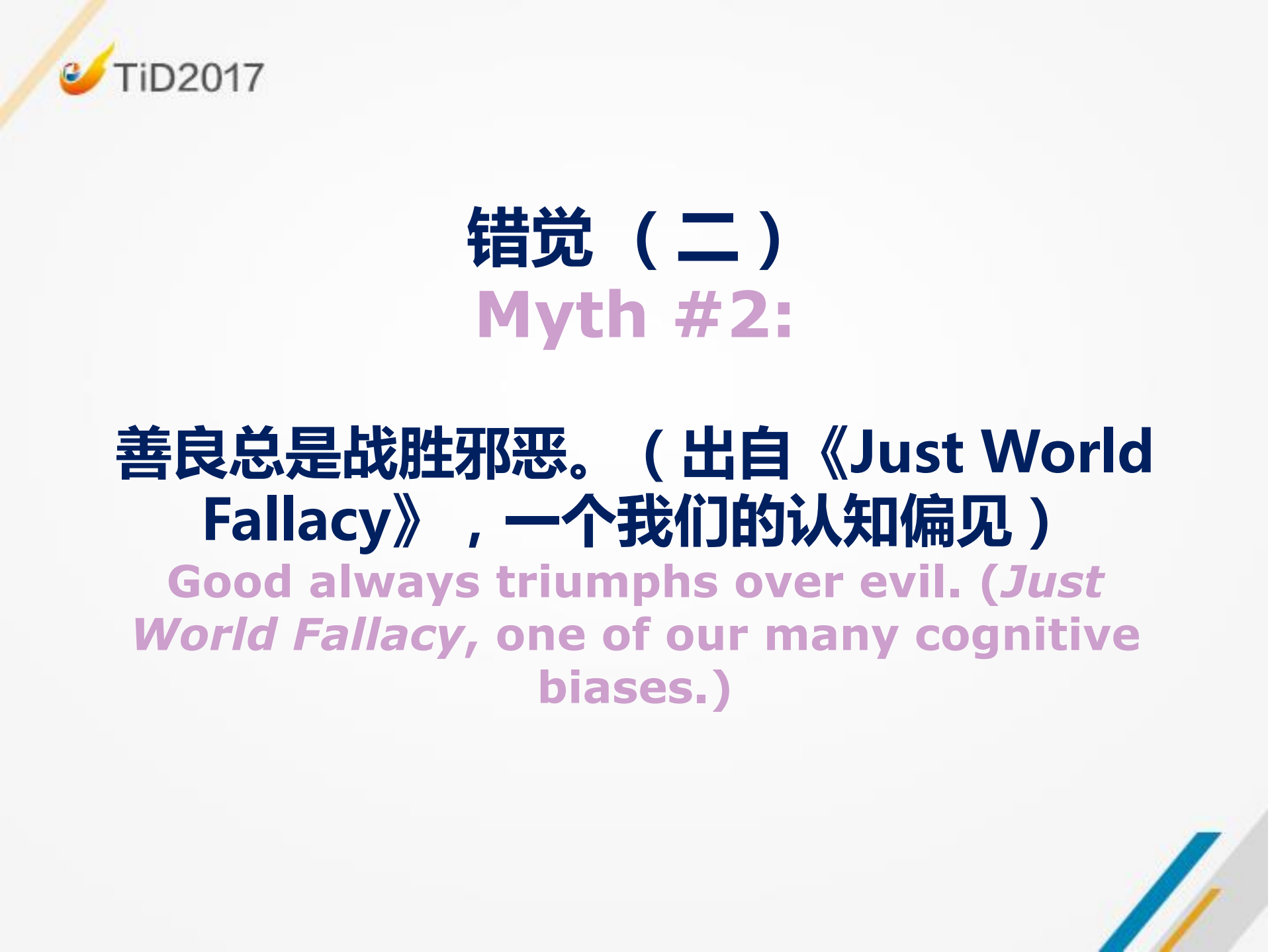 TiD2017

错觉（二）
Myth #2:

善良总是战胜邪恶。（出自《Just World Fallacy》，一个我们的认知偏见）
Good always triumphs over evil. (Just World Fallacy, one of our many cognitive biases.)